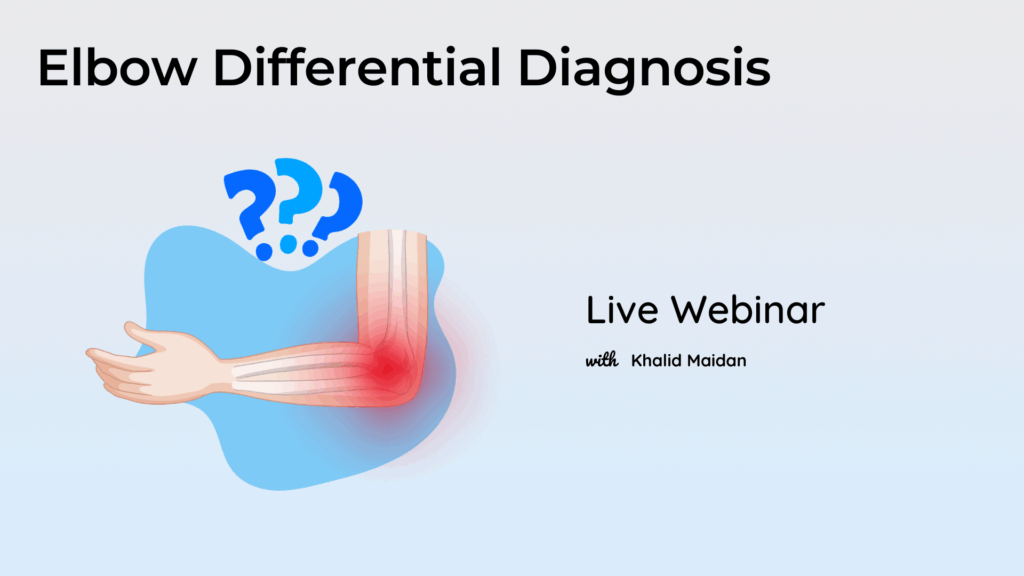 Elbow Differential Diagnosis

???

Live Webinar

with Khalid Maidan